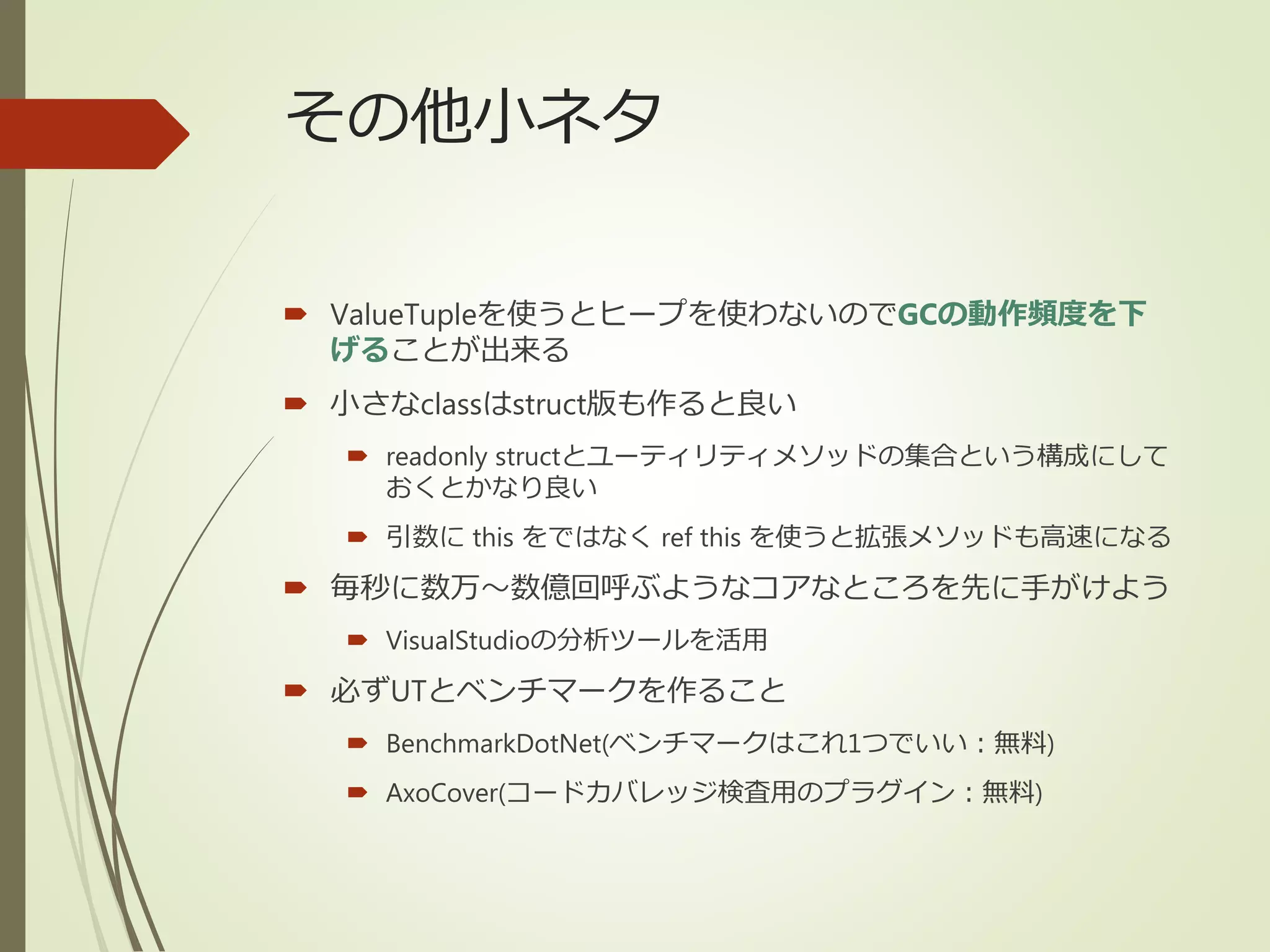 その他小ネタ

ValueTupleを使うとヒープを使わないのでGCの動作頻度を下げることが出来る

小さなclassはstruct版も作ると良い

readonly structとユーティリティメソッドの集合という構成にしておくとかなり良い

引数に this をではなく ref this を使うと拡張メソッドも高速になる

毎秒に数万～数億回呼ぶようなコアなところを先に手がけよう

VisualStudioの分析ツールを活用

必ずUTとベンチマークを作ること

BenchmarkDotNet(ベンチマークはこれ1つでいい：無料)

AxoCover(コードカバレッジ検査用のプラグイン：無料)